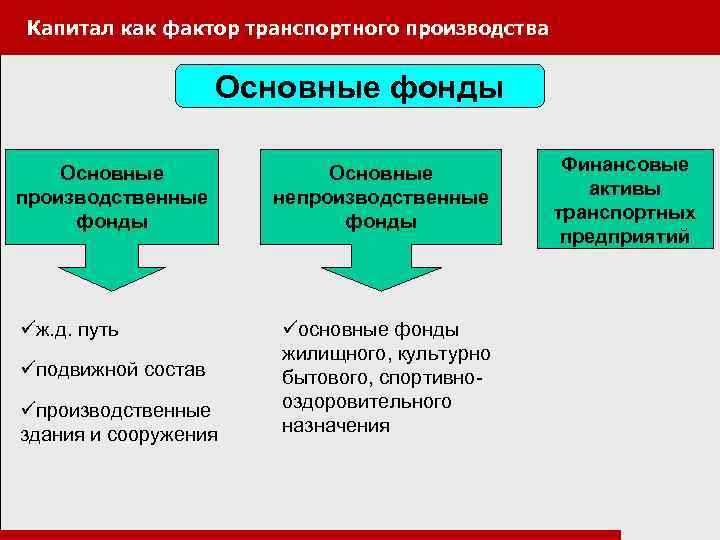 Капитал как фактор транспортного производства

Основные фонды

Основные производственные фонды

Основные непроизводственные фонды

Финансовые активы транспортных предприятий

✓ж.д. путь

✓подвижной состав

✓производственные здания и сооружения

✓основные фонды жилищного, культурно бытового, спортивно-оздоровительного назначения